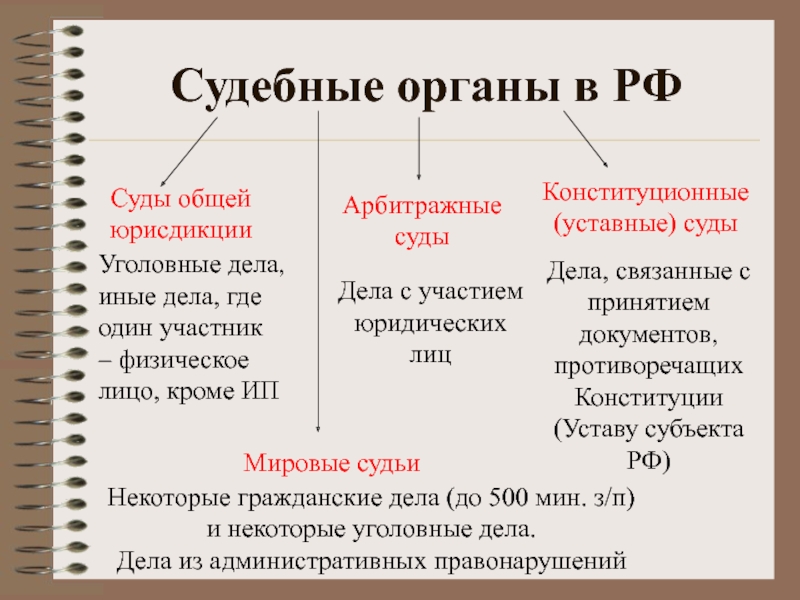 Судебные органы в РФ

Суды общей юрисдикции

Уголовные дела, иные дела, где один участник – физическое лицо, кроме ИП

Арбитражные суды

Дела с участием юридических лиц

Конституционные (уставные) суды

Дела, связанные с принятием документов, противоречащих Конституции (Уставу субъекта РФ)

Мировые судьи

Некоторые гражданские дела (до 500 мин. з/п) и некоторые уголовные дела.
Дела из административных правонарушений